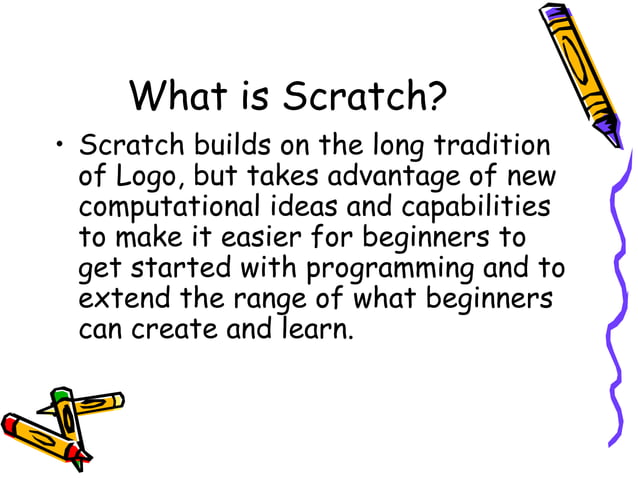 What is Scratch?

• Scratch builds on the long tradition of Logo, but takes advantage of new computational ideas and capabilities to make it easier for beginners to get started with programming and to extend the range of what beginners can create and learn.